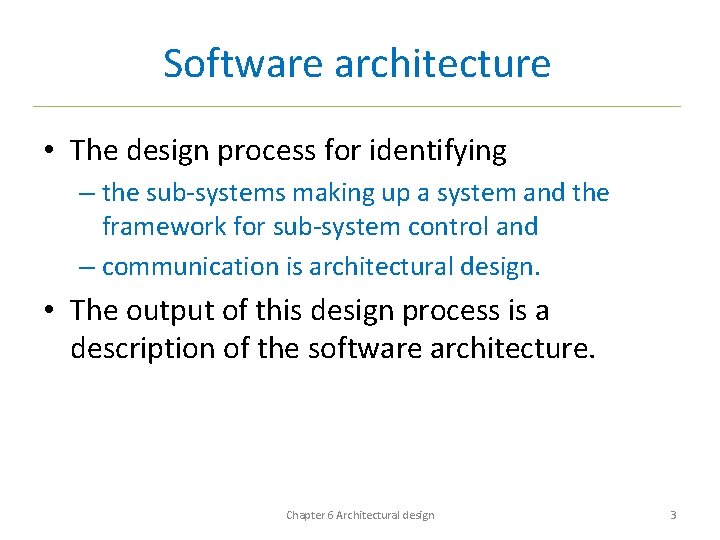 Software architecture

• The design process for identifying

– the sub-systems making up a system and the framework for sub-system control and

– communication is architectural design.

• The output of this design process is a description of the software architecture.

Chapter 6 Architectural design

3